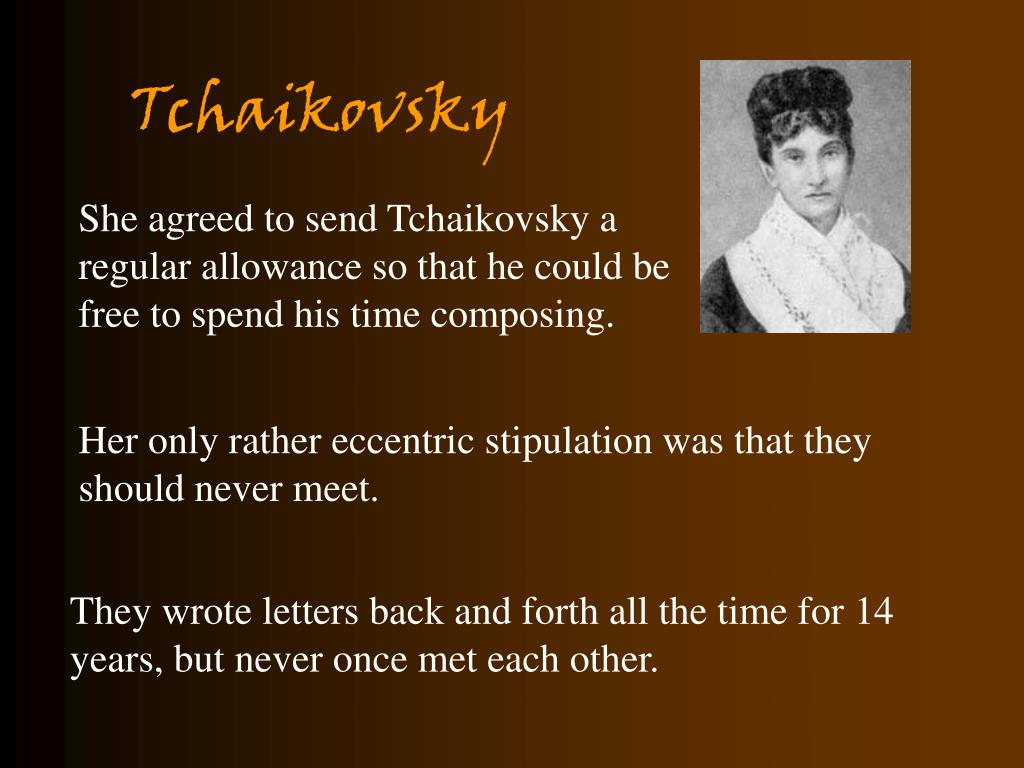 Tchaikovsky

She agreed to send Tchaikovsky a regular allowance so that he could be free to spend his time composing.

Her only rather eccentric stipulation was that they should never meet.

They wrote letters back and forth all the time for 14 years, but never once met each other.